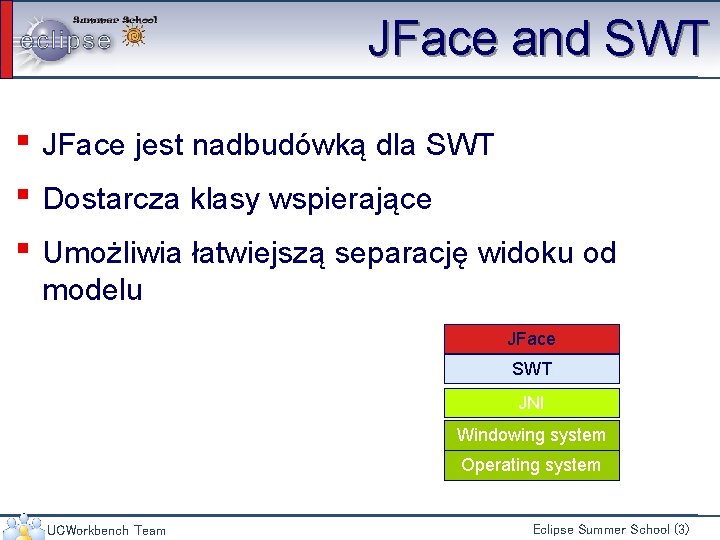 Summer School
eclipse

JFace and SWT

JFace jest nadbudówką dla SWT

Dostarcza klasy wspierające

Umożliwia łatwiejszą separację widoku od modelu

JFace
SWT
JNI
Windowing system
Operating system

UCWorkbench Team

Eclipse Summer School (3)